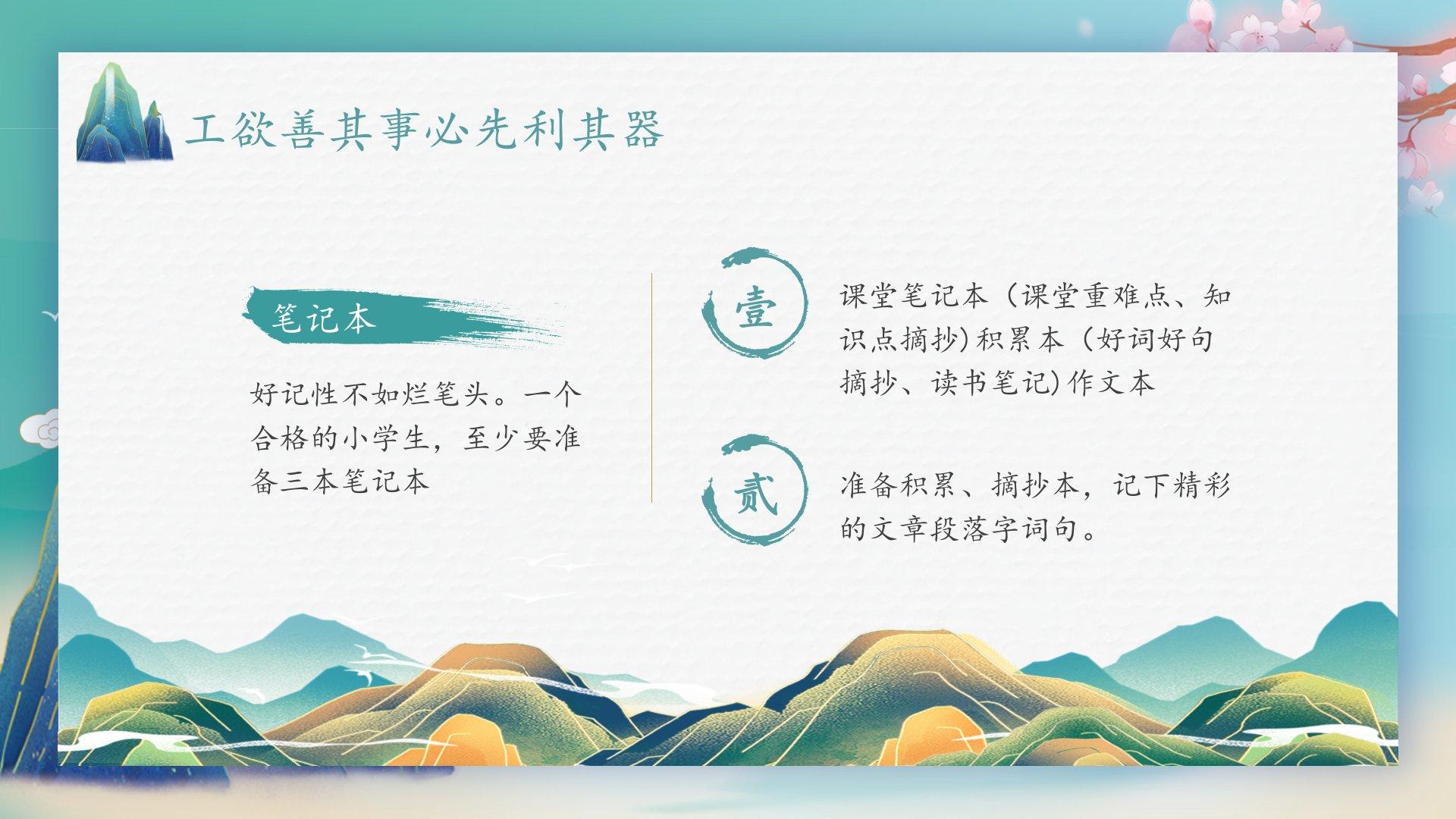 工欲善其事必先利其器

笔记本

好记性不如烂笔头。一个合格的小学生，至少要准备三本笔记本

壹

课堂笔记本（课堂重难点、知识点摘抄)积累本（好词好句摘抄、读书笔记)作文本

贰

准备积累、摘抄本，记下精彩的文章段落字词句。